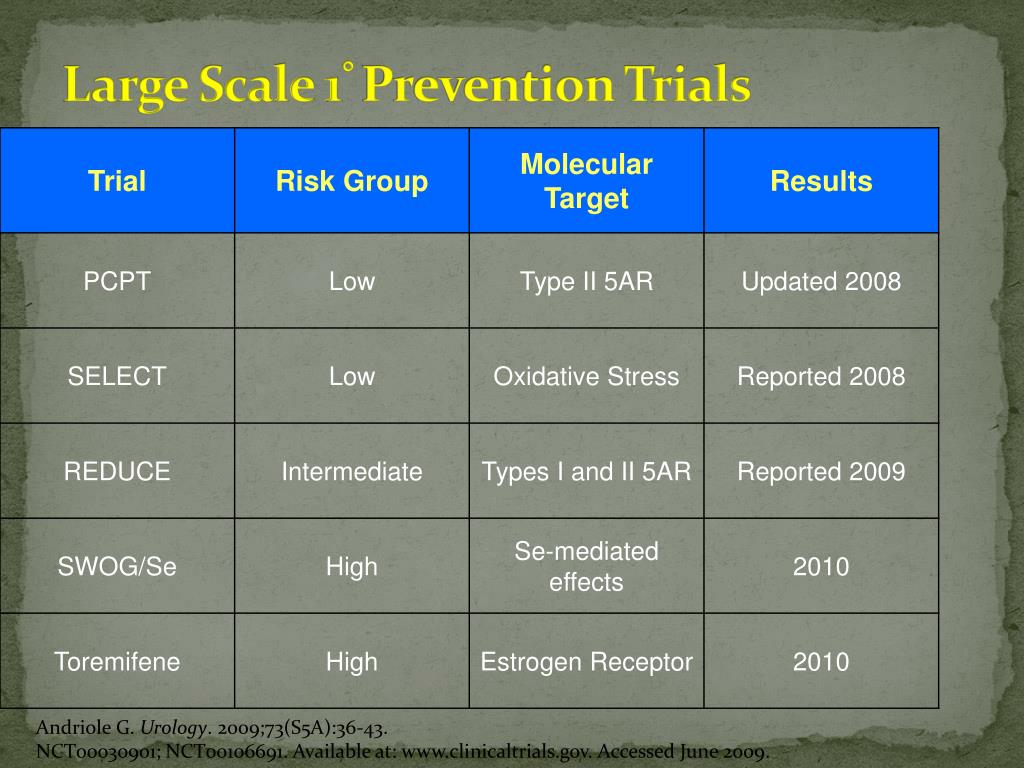 Large Scale 1° Prevention Trials

| Trial | Risk Group | Molecular Target | Results |
|---|---|---|---|
| PCPT | Low | Type II 5AR | Updated 2008 |
| SELECT | Low | Oxidative Stress | Reported 2008 |
| REDUCE | Intermediate | Types I and II 5AR | Reported 2009 |
| SWOG/Se | High | Se-mediated effects | 2010 |
| Toremifene | High | Estrogen Receptor | 2010 |

Andriole G. Urology. 2009;73(S5A):36-43.
NCT00030901; NCT00106691. Available at: www.clinicaltrials.gov. Accessed June 2009.